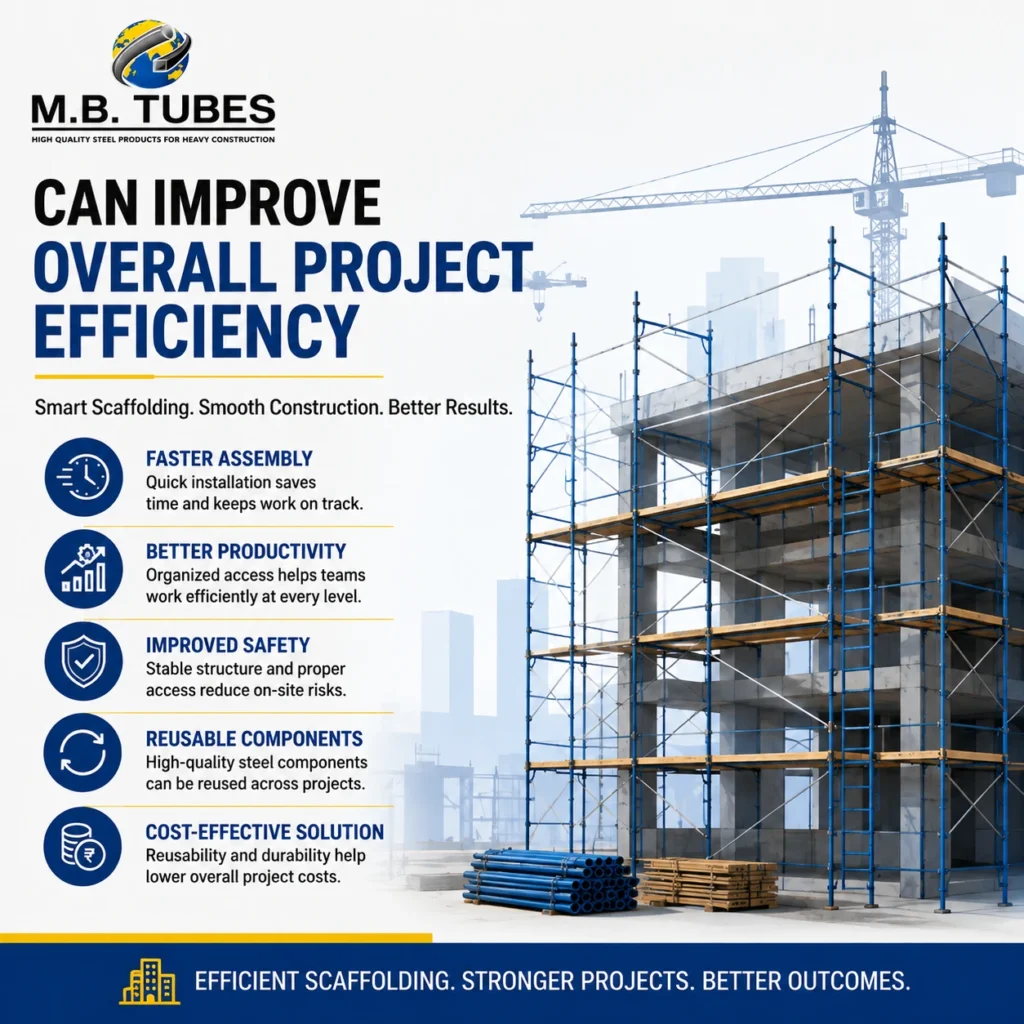 M.B. TUBES
HIGH QUALITY STEEL PRODUCTS FOR HEAVY CONSTRUCTION

CAN IMPROVE
OVERALL PROJECT EFFICIENCY

Smart Scaffolding. Smooth Construction. Better Results.

FASTER ASSEMBLY
Quick installation saves time and keeps work on track.

BETTER PRODUCTIVITY
Organized access helps teams work efficiently at every level.

IMPROVED SAFETY
Stable structure and proper access reduce on-site risks.

REUSABLE COMPONENTS
High-quality steel components can be reused across projects.

COST-EFFECTIVE SOLUTION
Reusability and durability help lower overall project costs.

EFFICIENT SCAFFOLDING. STRONGER PROJECTS. BETTER OUTCOMES.